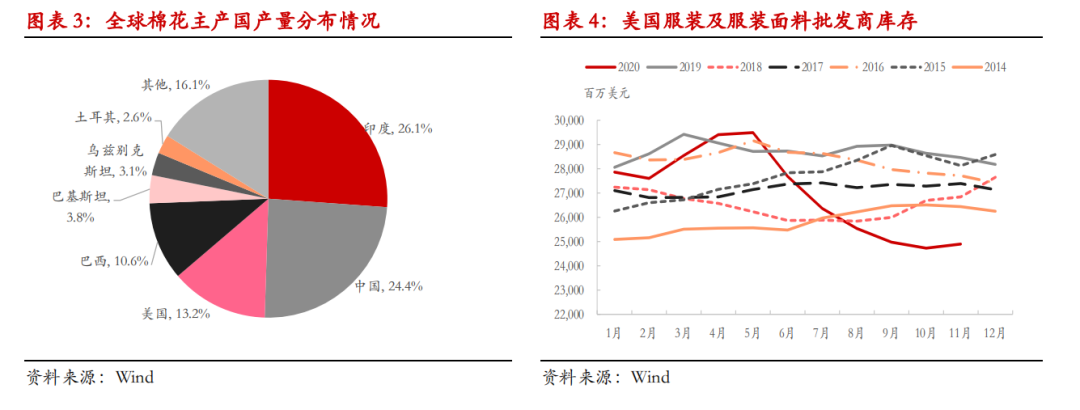 图表 3：全球棉花主产国产量分布情况

其他, 16.1%
土耳其, 2.6%
乌兹别克斯坦, 3.1%
巴基斯坦, 3.8%
巴西, 10.6%
美国, 13.2%
中国, 24.4%
印度, 26.1%

资料来源：Wind

图表 4：美国服装及服装面料批发商库存

2020 2019 2018 2017 2016 2015 2014

百万美元

30,000
29,000
28,000
27,000
26,000
25,000
24,000
23,000
22,000

1月 2月 3月 4月 5月 6月 7月 8月 9月 10月 11月 12月

资料来源：Wind